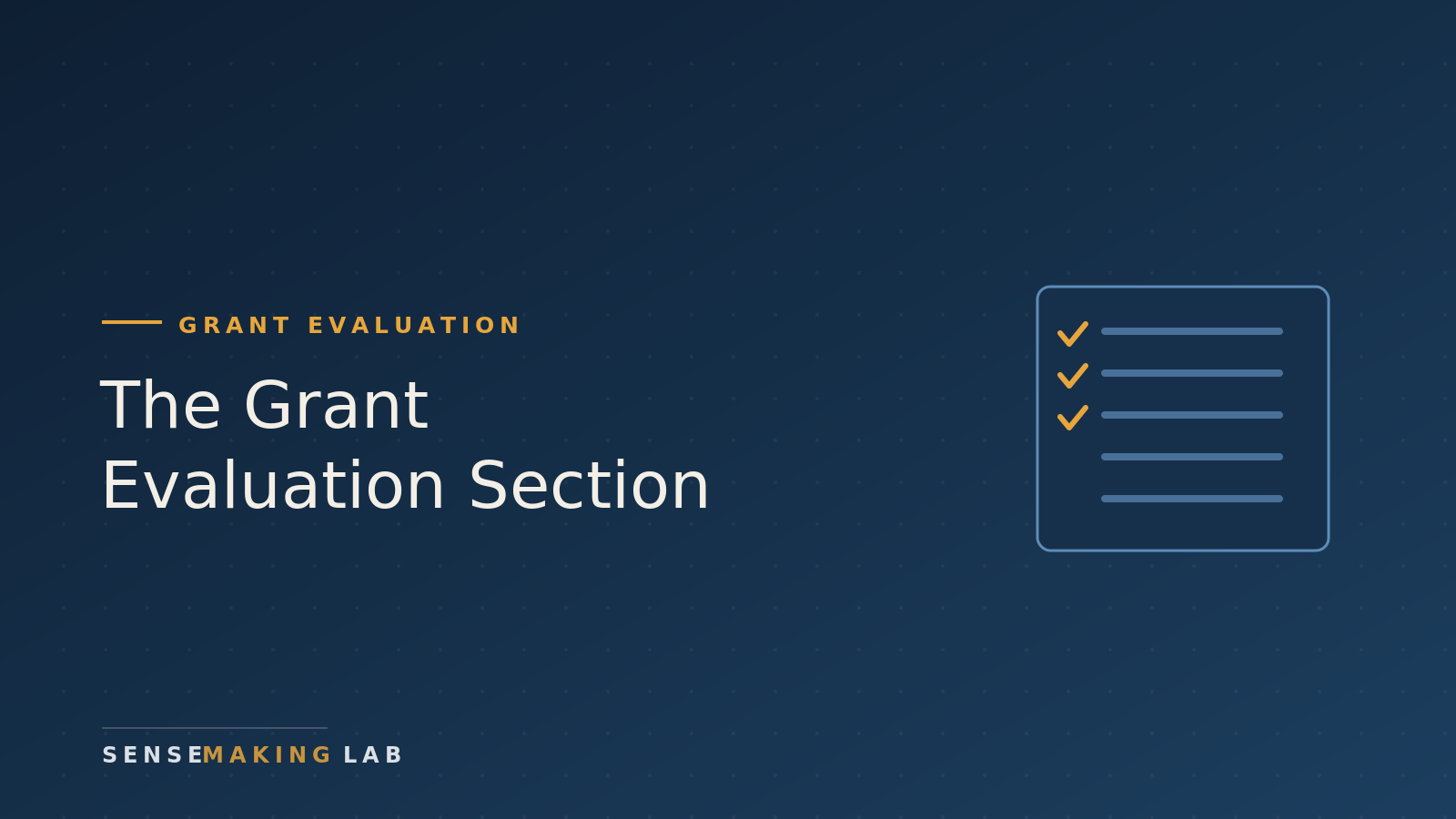 GRANT EVALUATION

The Grant Evaluation Section

SENSEMAKING LAB